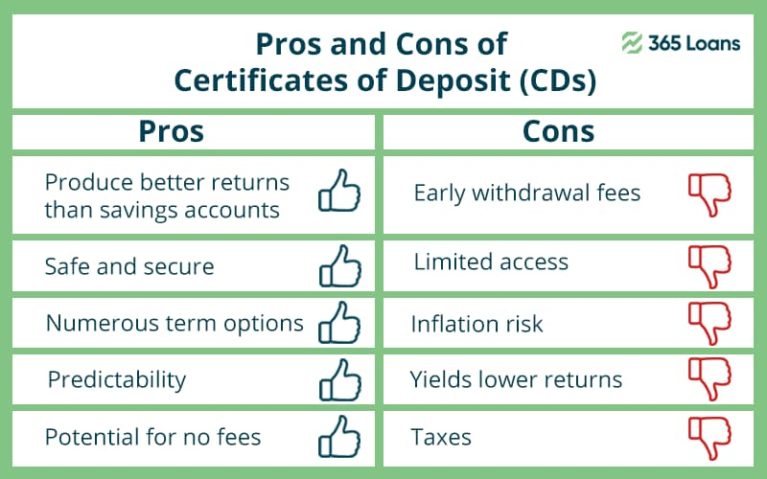 Pros and Cons of Certificates of Deposit (CDs)

365 Loans

| Pros | Cons |
|---|---|
| Produce better returns than savings accounts | Early withdrawal fees |
| Safe and secure | Limited access |
| Numerous term options | Inflation risk |
| Predictability | Yields lower returns |
| Potential for no fees | Taxes |